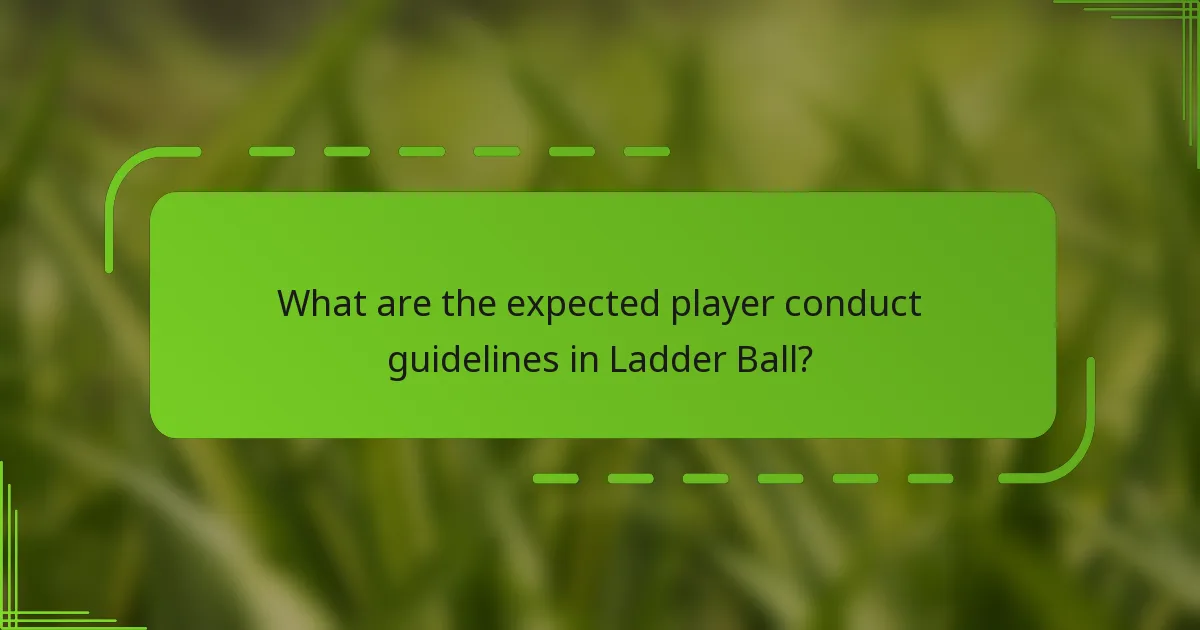 What are the expected player conduct guidelines in Ladder Ball?